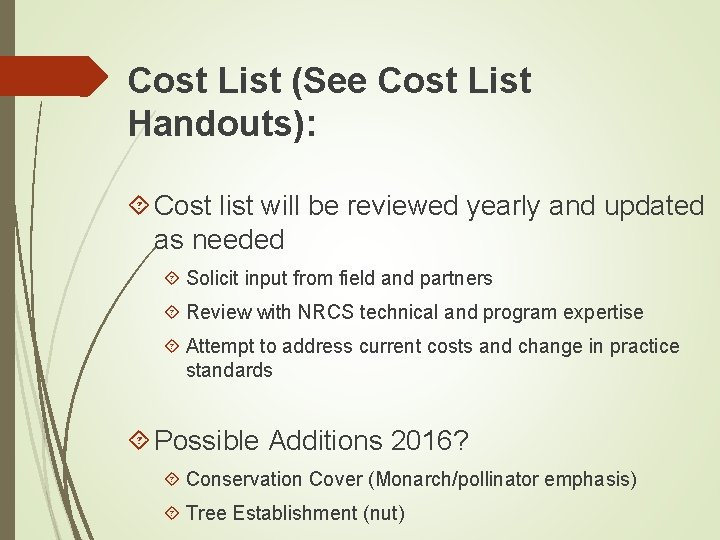 Cost List (See Cost List Handouts):

Cost list will be reviewed yearly and updated as needed

Solicit input from field and partners

Review with NRCS technical and program expertise

Attempt to address current costs and change in practice standards

Possible Additions 2016?

Conservation Cover (Monarch/pollinator emphasis)

Tree Establishment (nut)